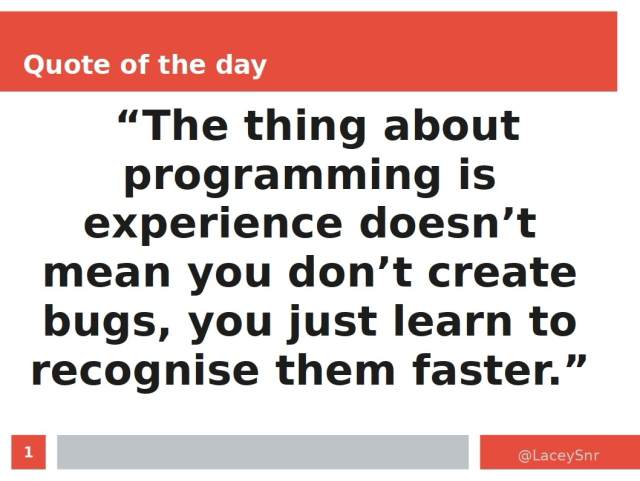 Quote of the day

“The thing about programming is experience doesn’t mean you don’t create bugs, you just learn to recognise them faster.”

1

@LaceySnr